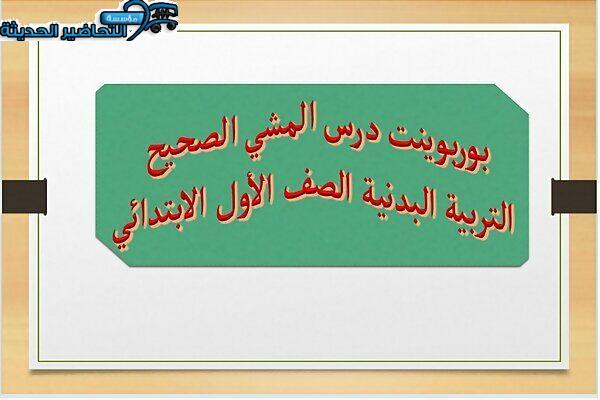 مؤسسة التحاضير الحديثة

بوربوينت درس المشي الصحيح
التربية البدنية الصف الأول الابتدائي